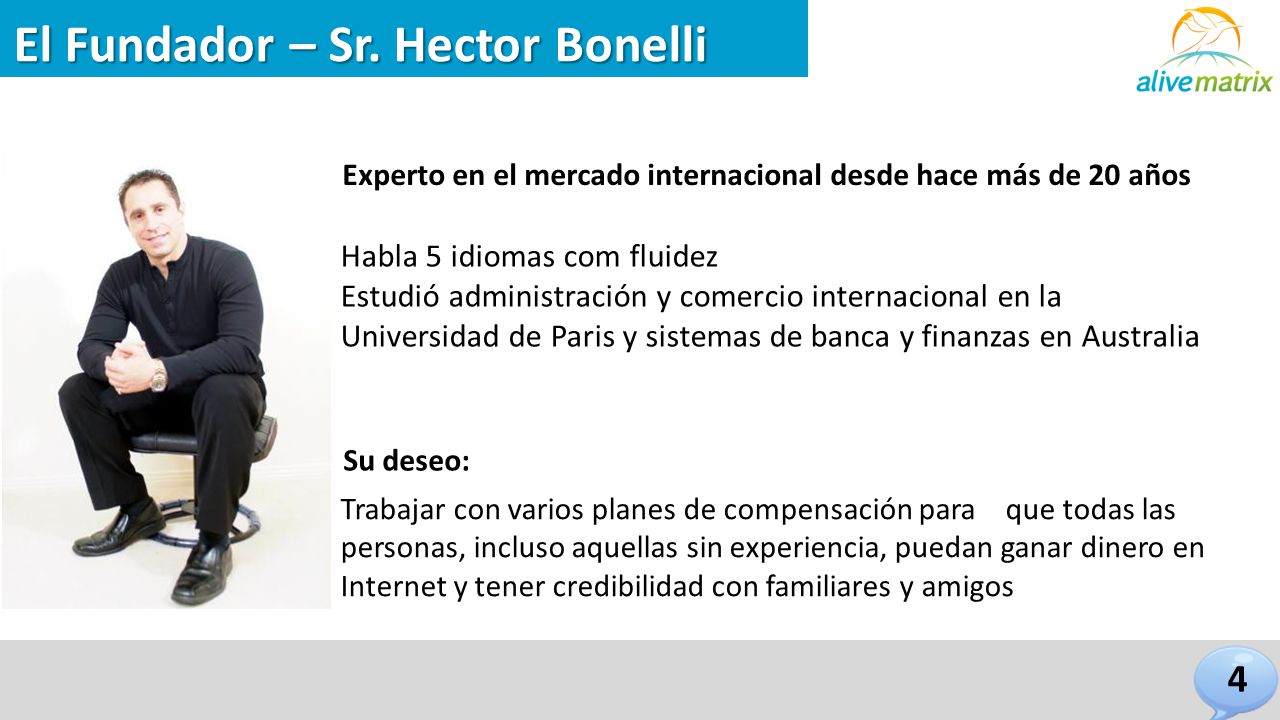 El Fundador – Sr. Hector Bonelli

alivematrix

Experto en el mercado internacional desde hace más de 20 años

Habla 5 idiomas com fluidez
Estudió administración y comercio internacional en la Universidad de Paris y sistemas de banca y finanzas en Australia

Su deseo:

Trabajar con varios planes de compensación para que todas las personas, incluso aquellas sin experiencia, puedan ganar dinero en Internet y tener credibilidad con familiares y amigos

4